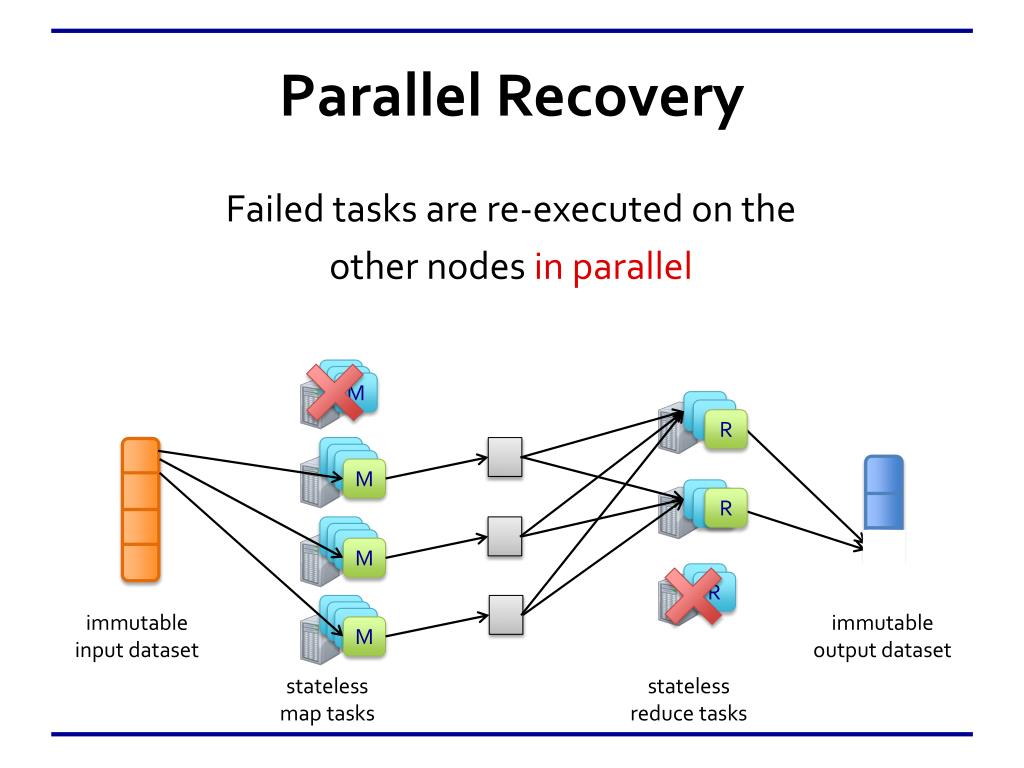 Parallel Recovery

Failed tasks are re-executed on the other nodes in parallel

M

M

M

M

R

R

R

immutable input dataset

stateless map tasks

stateless reduce tasks

immutable output dataset